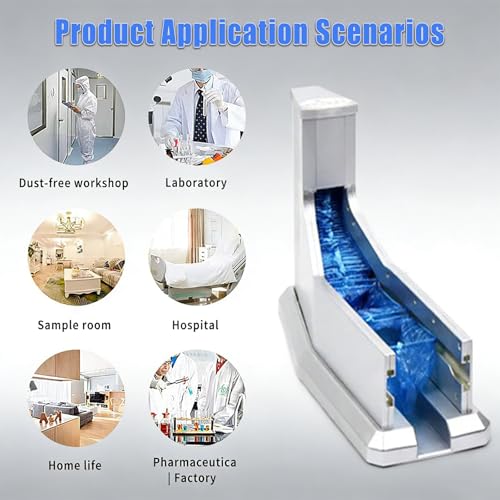 Product Application Scenarios

Dust-free workshop

Laboratory

Sample room

Hospital

Home life

Pharmaceutica | Factory